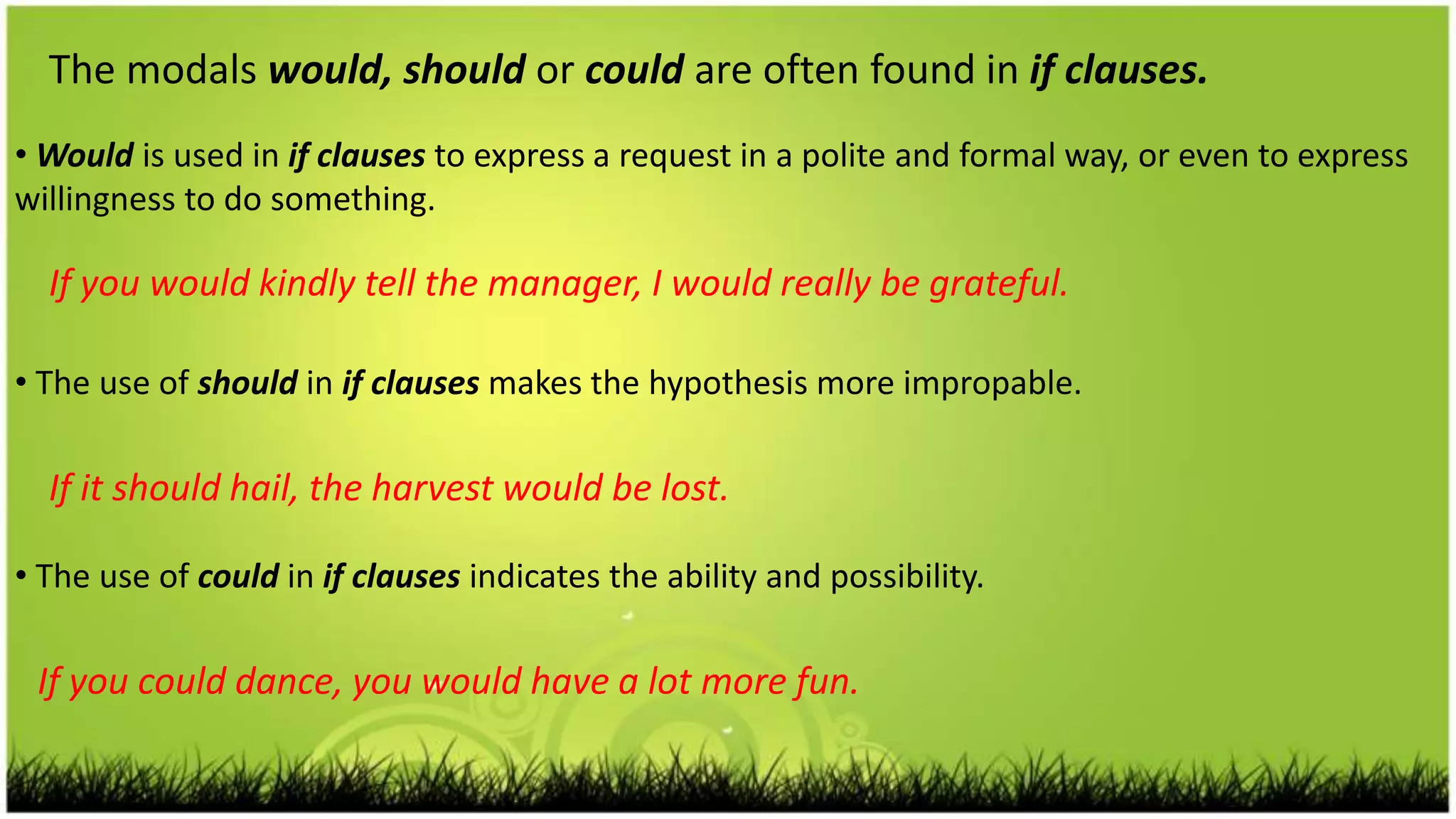 The modals would, should or could are often found in if clauses.

• Would is used in if clauses to express a request in a polite and formal way, or even to express willingness to do something.

If you would kindly tell the manager, I would really be grateful.

• The use of should in if clauses makes the hypothesis more impropable.

If it should hail, the harvest would be lost.

• The use of could in if clauses indicates the ability and possibility.

If you could dance, you would have a lot more fun.